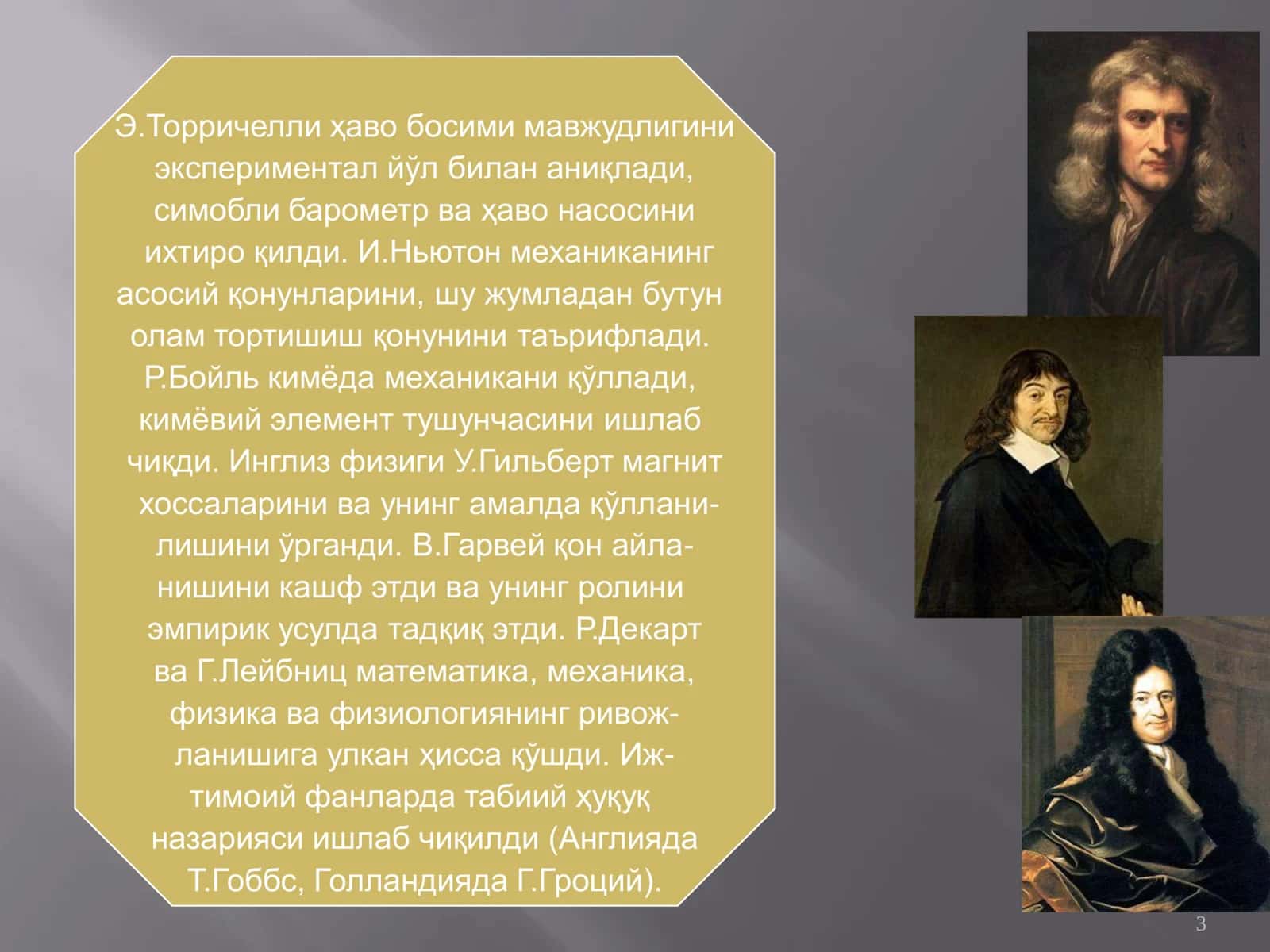 Э.Торричелли ҳаво босими мавжудлигини экспериментал йўл билан аниқлади, симобли барометр ва ҳаво насосини ихтиро қилди. И.Ньютон механиканинг асосий қонунларини, шу жумладан бутун олам тортишиш қонунини таърифлади. Р.Бойль кимёда механикани қўллади, кимёвий элемент тушунчасини ишлаб чиқди. Инглиз физиги У.Гильберт магнит хоссаларини ва унинг амалда қўлланилишини ўрганди. В.Гарвей қон айланишини кашф этди ва унинг ролини эмпирик усулда тадқиқ этди. Р.Декарт ва Г.Лейбниц математика, механика, физика ва физиологиянинг ривожланишига улкан ҳисса қўшди. Ижтимоий фанларда табиий ҳуқуқ назарияси ишлаб чиқилди (Англияда Т.Гоббс, Голландияда Г.Гроций).

3